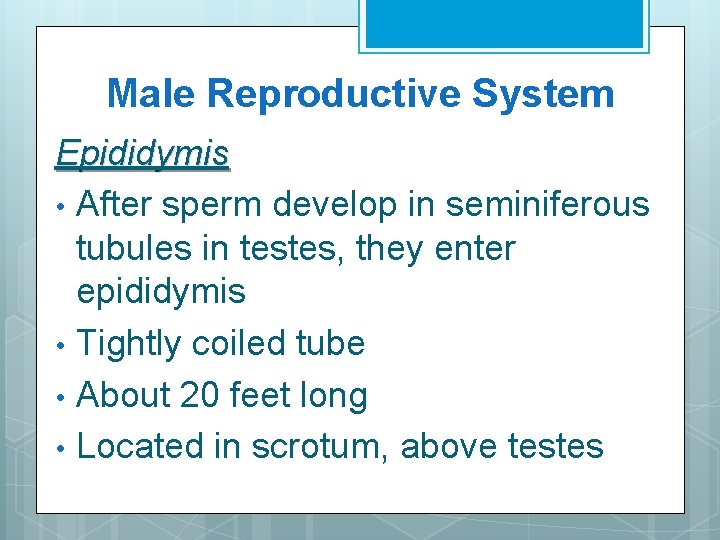 Male Reproductive System

Epididymis

• After sperm develop in seminiferous tubules in testes, they enter epididymis
• Tightly coiled tube
• About 20 feet long
• Located in scrotum, above testes